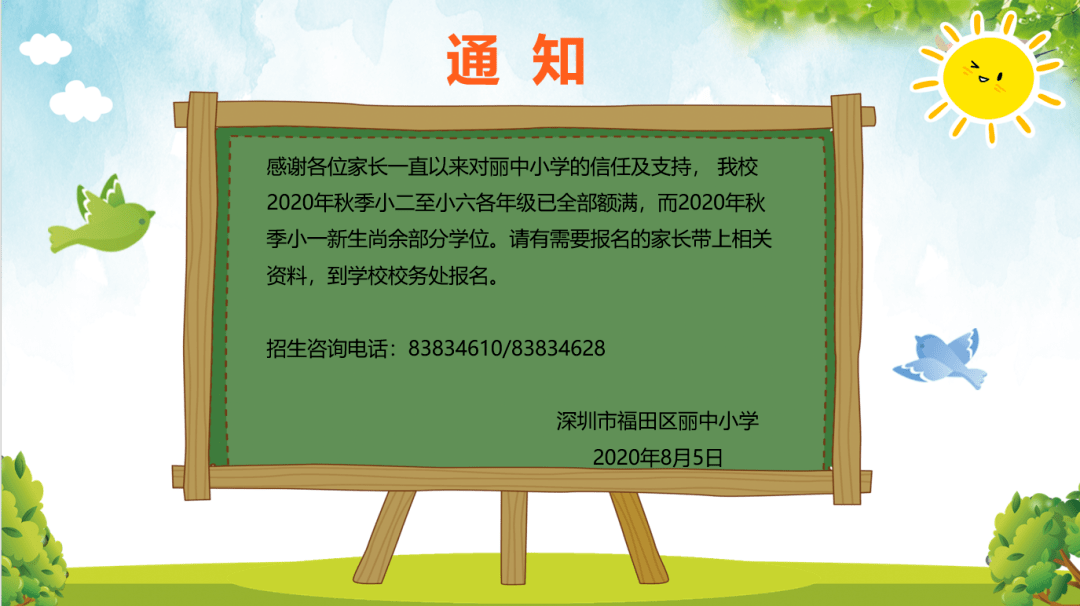 通 知

感谢各位家长一直以来对丽中小学的信任及支持， 我校2020年秋季小二至小六各年级已全部额满，而2020年秋季小一新生尚余部分学位。请有需要报名的家长带上相关资料，到学校校务处报名。

招生咨询电话：83834610/83834628

深圳市福田区丽中小学
2020年8月5日